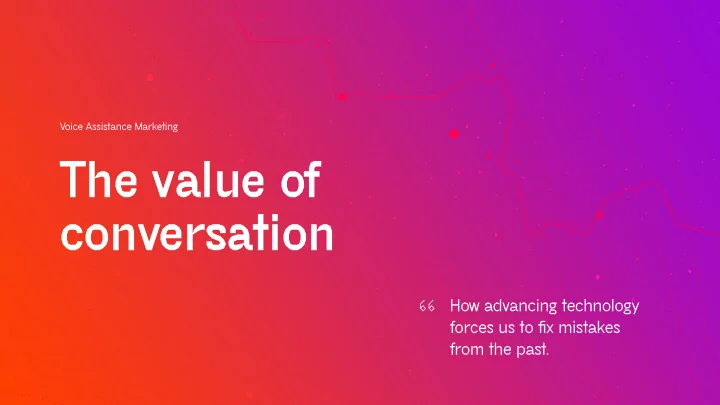 Voice Assistance Marketing

The value of conversation

“ How advancing technology forces us to fix mistakes from the past.